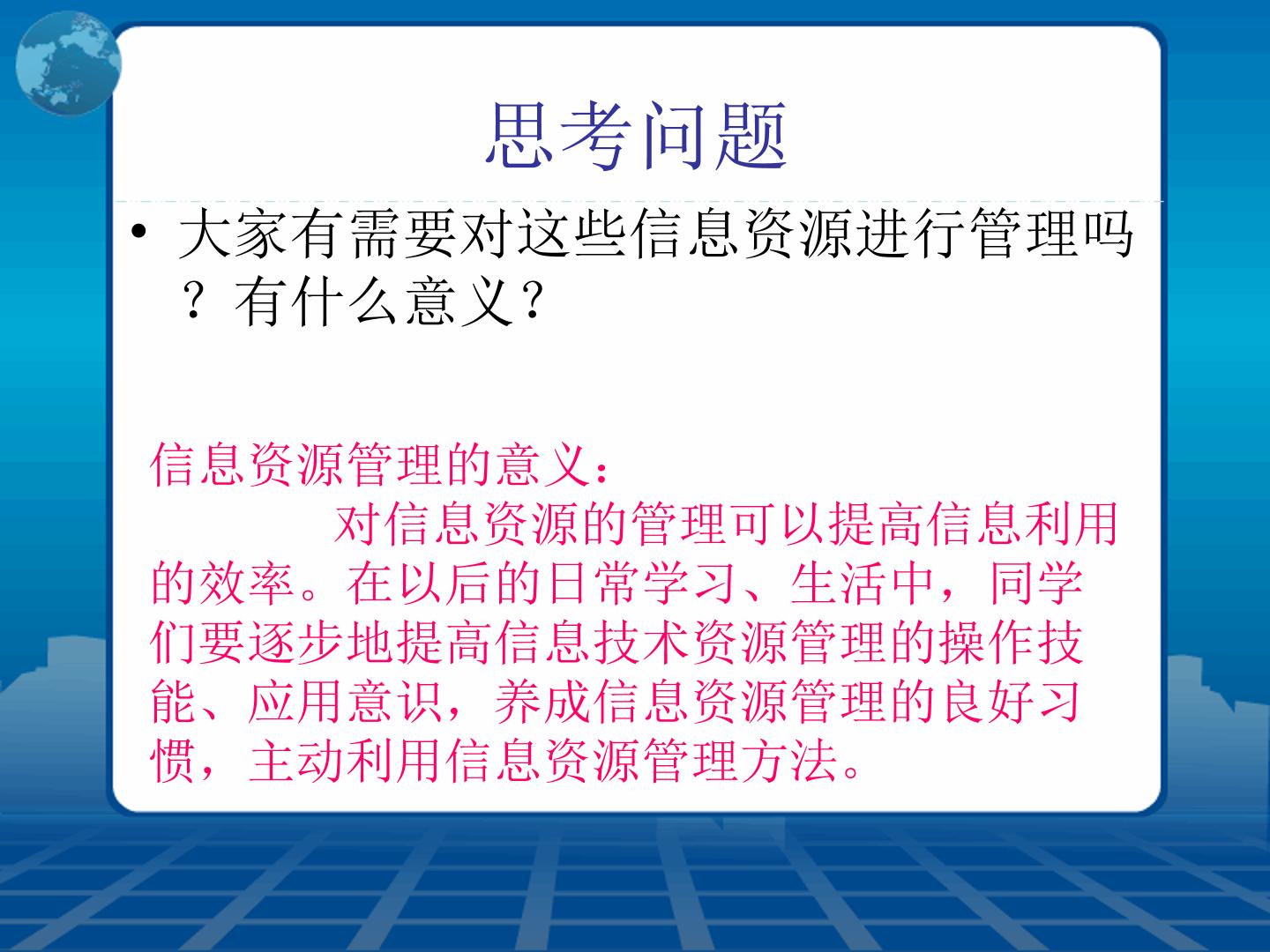 思考问题

• 大家有需要对这些信息资源进行管理吗？有什么意义？

信息资源管理的意义：

对信息资源的管理可以提高信息利用的效率。在以后的日常学习、生活中，同学们要逐步地提高信息技术资源管理的操作技能、应用意识，养成信息资源管理的良好习惯，主动利用信息资源管理方法。